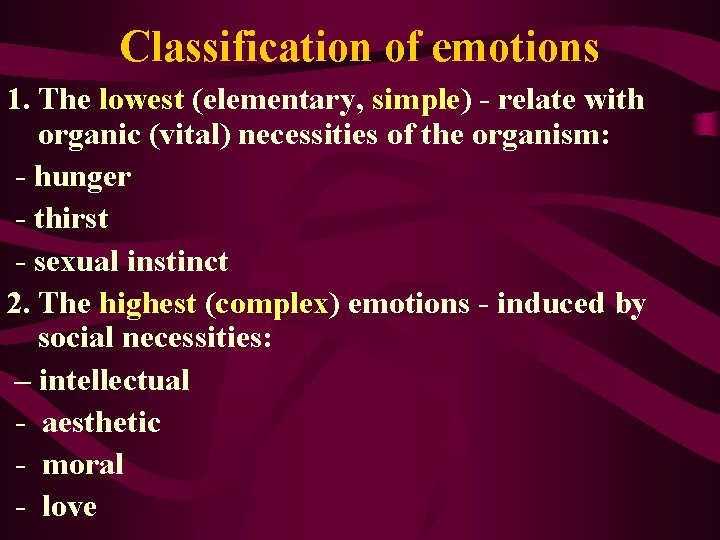 Classification of emotions

1. The lowest (elementary, simple) - relate with organic (vital) necessities of the organism:

- hunger

- thirst

- sexual instinct

2. The highest (complex) emotions - induced by social necessities:

– intellectual

- aesthetic

- moral

- love